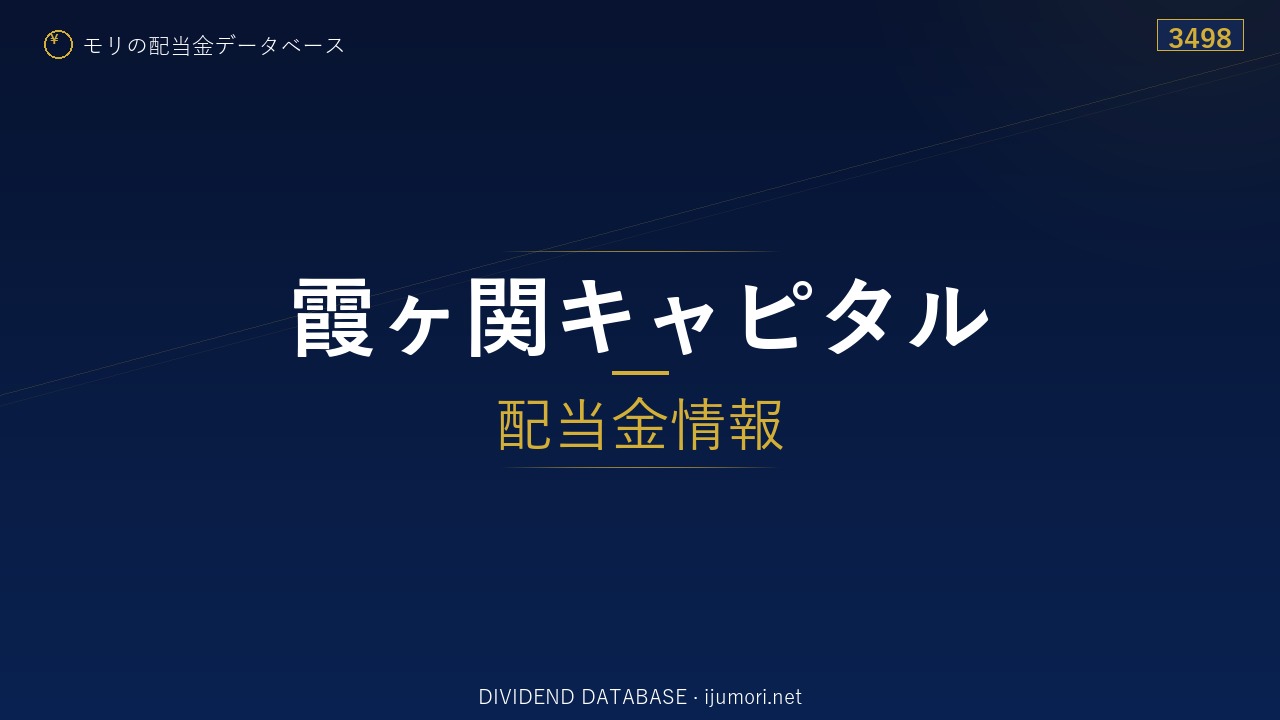 ¥ モリの配当金データベース

3498

霞ヶ関キャピタル

配当金情報

DIVIDEND DATABASE · ijumori.net